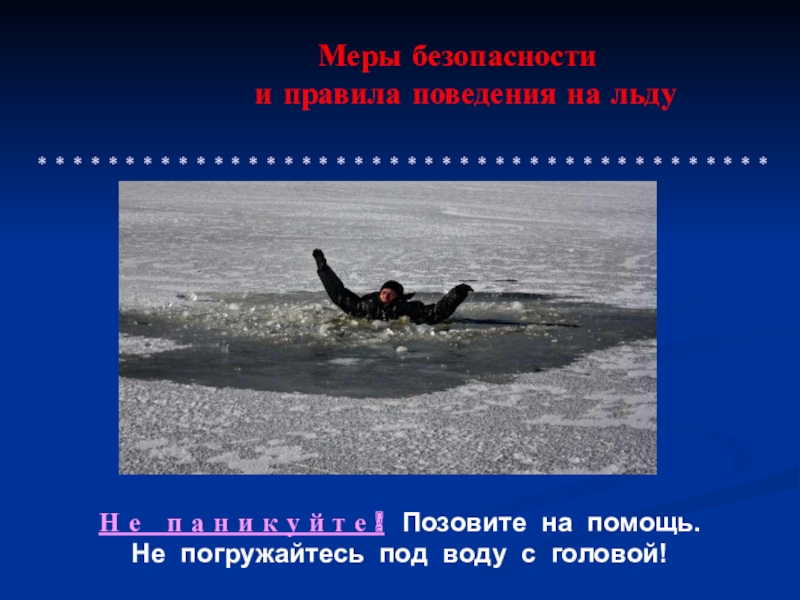 Меры безопасности
и правила поведения на льду

* * * * * * * * * * * * * * * * * * * * * * * * * * * * * * * * * * * * * * * * * *

Не паникуйте! Позовите на помощь.
Не погружайтесь под воду с головой!